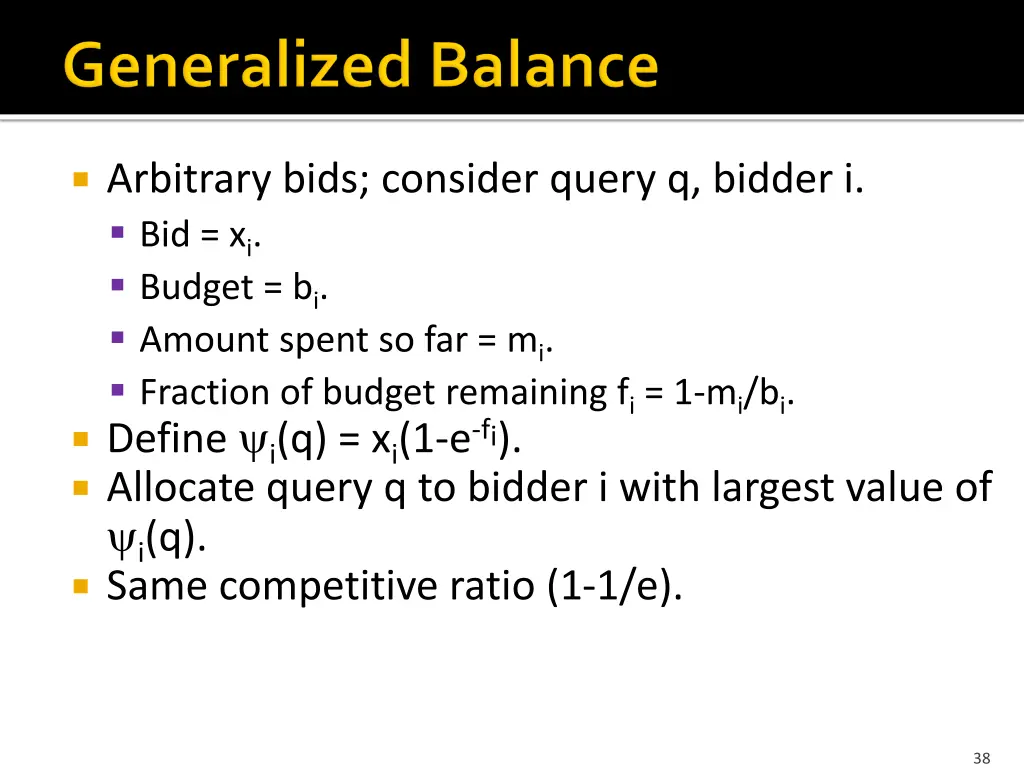 Generalized Balance

Arbitrary bids; consider query q, bidder i.

Bid = $x_i$.

Budget = $b_i$.

Amount spent so far = $m_i$.

Fraction of budget remaining $f_i = 1-m_i/b_i$.

Define $\psi_i(q) = x_i(1-e^{-f_i})$.

Allocate query q to bidder i with largest value of $\psi_i(q)$.

Same competitive ratio (1-1/e).

38